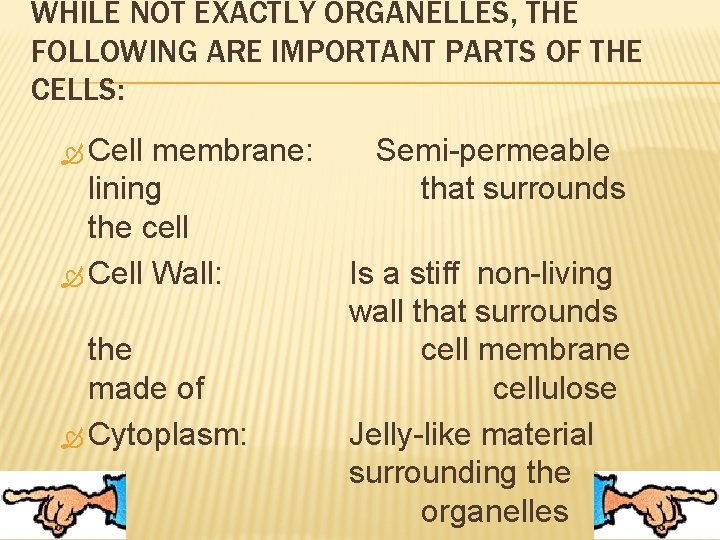 WHILE NOT EXACTLY ORGANELLES, THE FOLLOWING ARE IMPORTANT PARTS OF THE CELLS:

Cell membrane: Semi-permeable lining that surrounds the cell

Cell Wall: Is a stiff non-living wall that surrounds the cell membrane made of cellulose

Cytoplasm: Jelly-like material surrounding the organelles